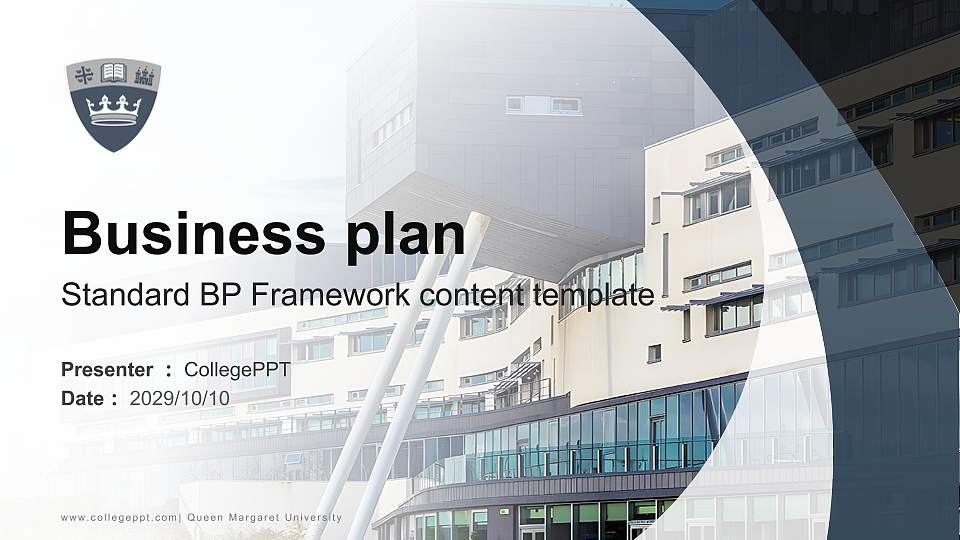 Business plan

Standard BP Framework content template

Presenter : CollegePPT

Date : 2029/10/10

www.collegeppt.com| Queen Margaret University